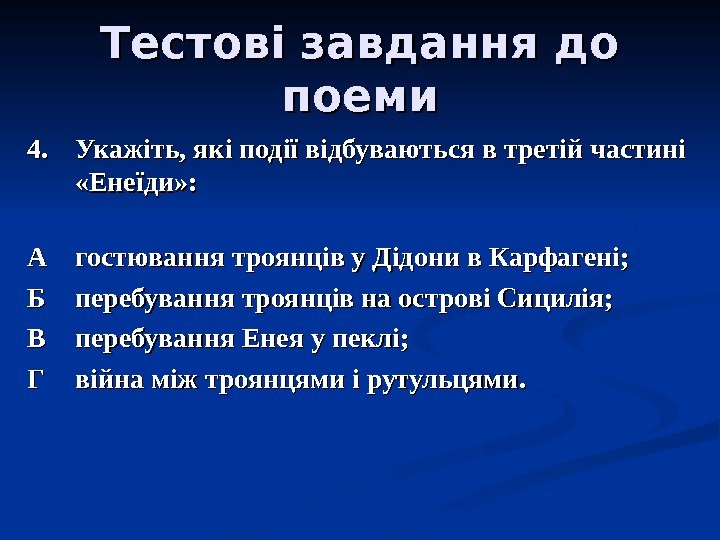 Тестові завдання до поеми

4. Укажіть, які події відбуваються в третій частині «Енеїди»:

А гостювання троянців у Дідони в Карфагені;
Б перебування троянців на острові Сицилія;
В перебування Енея у пеклі;
Г війна між троянцями і рутульцями.